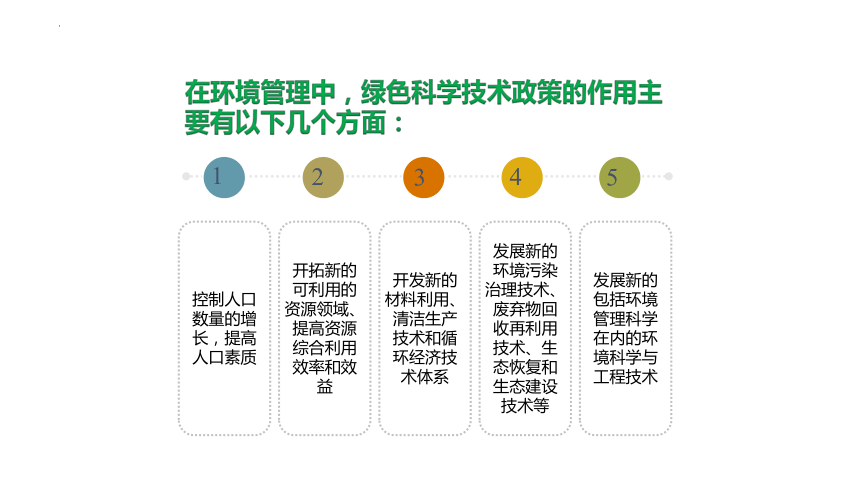 在环境管理中，绿色科学技术政策的作用主要有以下几个方面：

1

2

3

4

5

控制人口数量的增长，提高人口素质

开拓新的可利用的资源领域、提高资源综合利用效率和效益

开发新的材料利用、清洁生产技术和循环经济技术体系

发展新的环境污染治理技术、废弃物回收再利用技术、生态恢复和生态建设技术等

发展新的包括环境管理科学在内的环境科学与工程技术